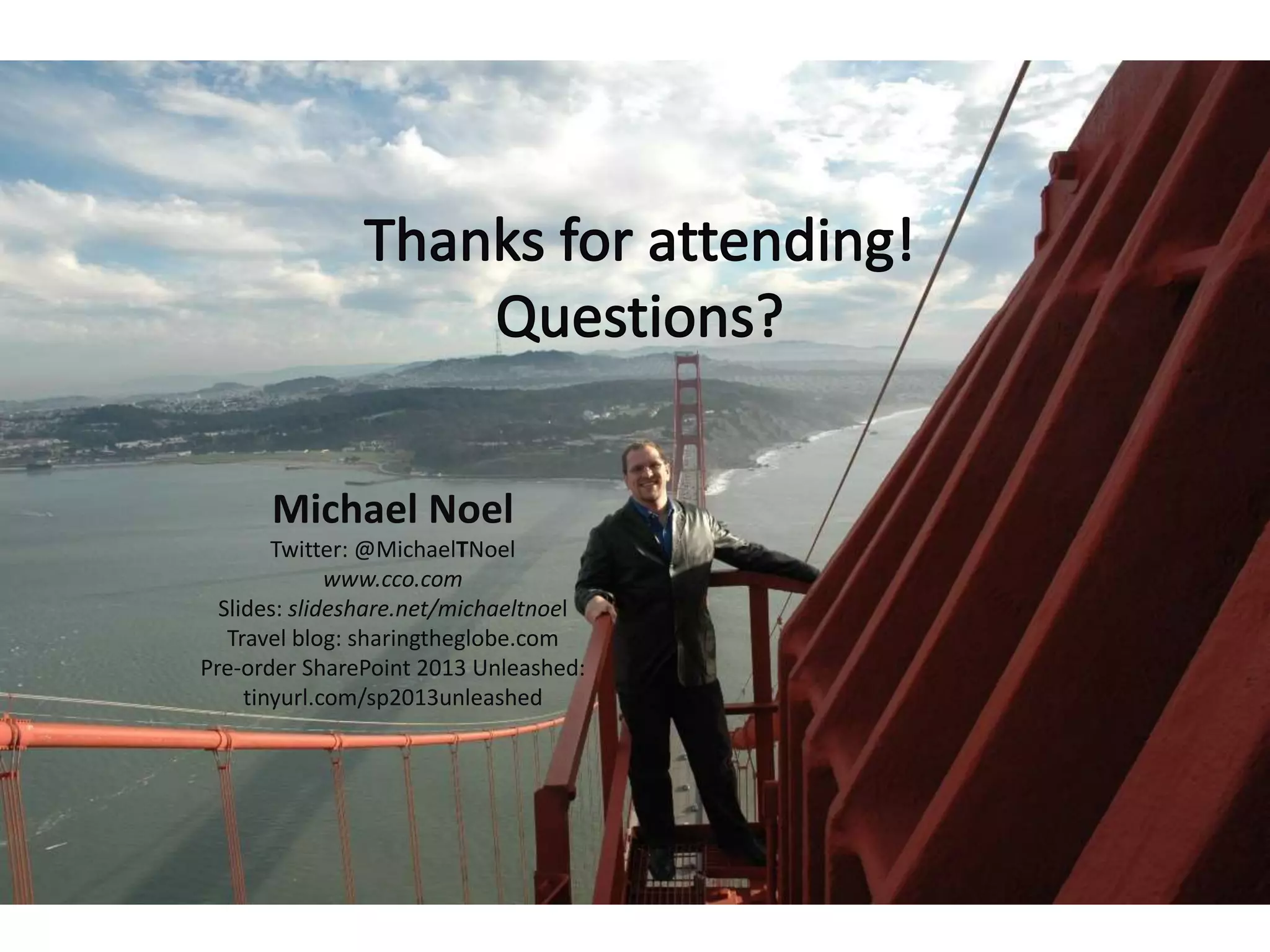 Thanks for attending!
Questions?

Michael Noel
Twitter: @MichaelTNoel
www.cco.com
Slides: slideshare.net/michaeltnoel
Travel blog: sharingtheglobe.com
Pre-order SharePoint 2013 Unleashed:
tinyurl.com/sp2013unleashed